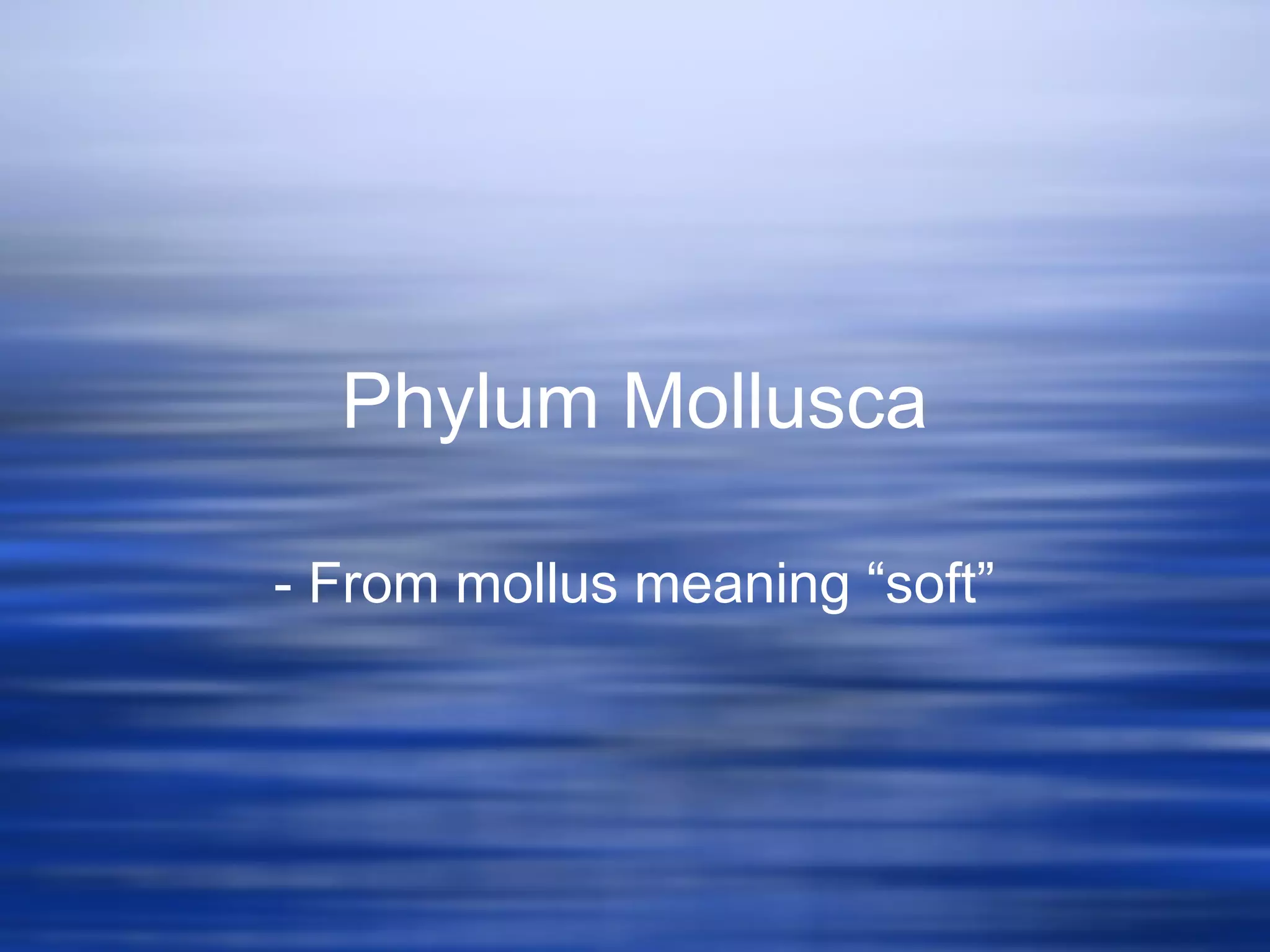 Phylum Mollusca

- From mollus meaning “soft”